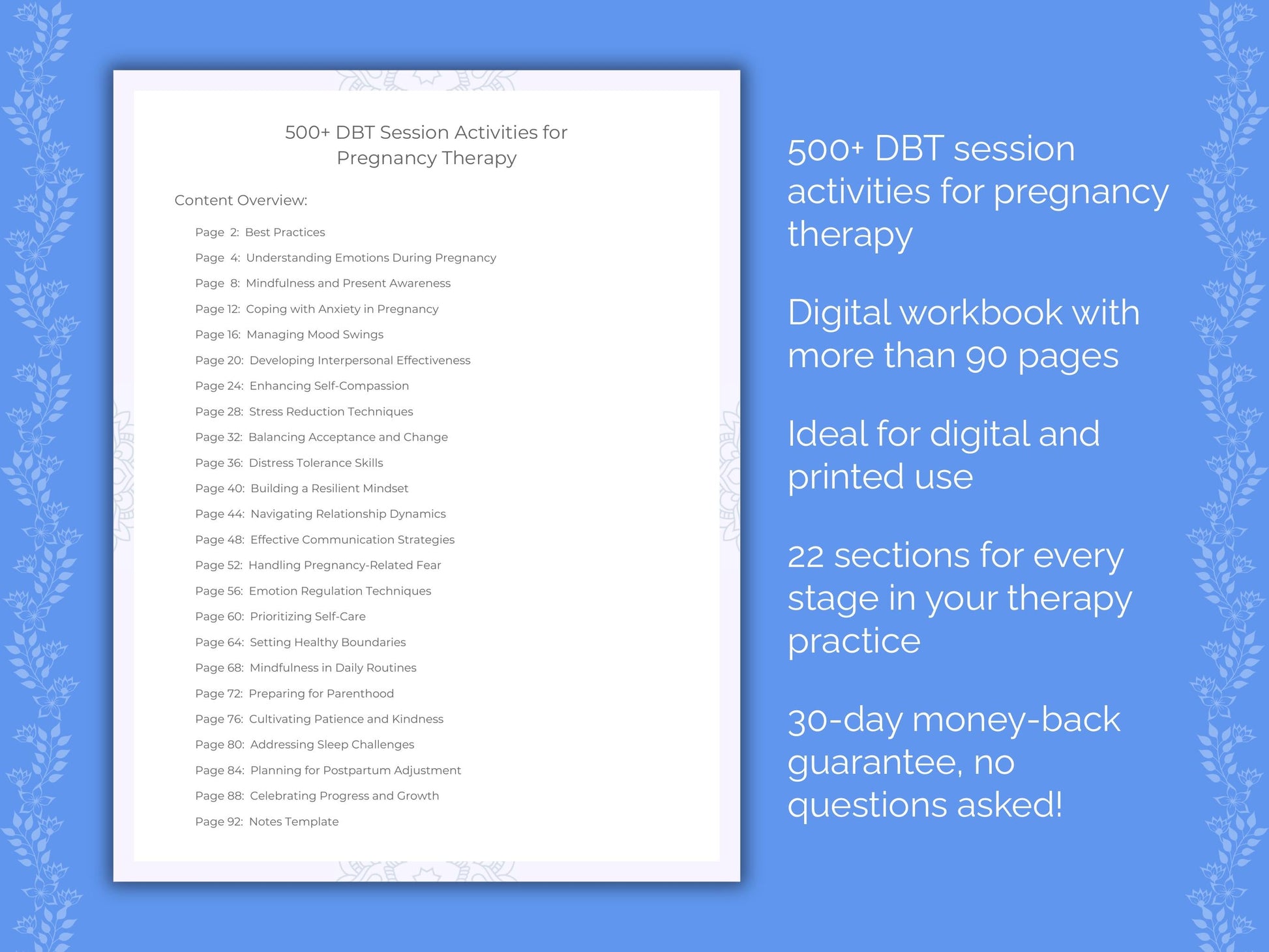 500+ DBT Session Activities for Pregnancy Therapy

Content Overview:

Page 2: Best Practices
Page 4: Understanding Emotions During Pregnancy
Page 8: Mindfulness and Present Awareness
Page 12: Coping with Anxiety in Pregnancy
Page 16: Managing Mood Swings
Page 20: Developing Interpersonal Effectiveness
Page 24: Enhancing Self-Compassion
Page 28: Stress Reduction Techniques
Page 32: Balancing Acceptance and Change
Page 36: Distress Tolerance Skills
Page 40: Building a Resilient Mindset
Page 44: Navigating Relationship Dynamics
Page 48: Effective Communication Strategies
Page 52: Handling Pregnancy-Related Fear
Page 56: Emotion Regulation Techniques
Page 60: Prioritizing Self-Care
Page 64: Setting Healthy Boundaries
Page 68: Mindfulness in Daily Routines
Page 72: Preparing for Parenthood
Page 76: Cultivating Patience and Kindness
Page 80: Addressing Sleep Challenges
Page 84: Planning for Postpartum Adjustment
Page 88: Celebrating Progress and Growth
Page 92: Notes Template

500+ DBT session activities for pregnancy therapy

Digital workbook with more than 90 pages

Ideal for digital and printed use

22 sections for every stage in your therapy practice

30-day money-back guarantee, no questions asked!